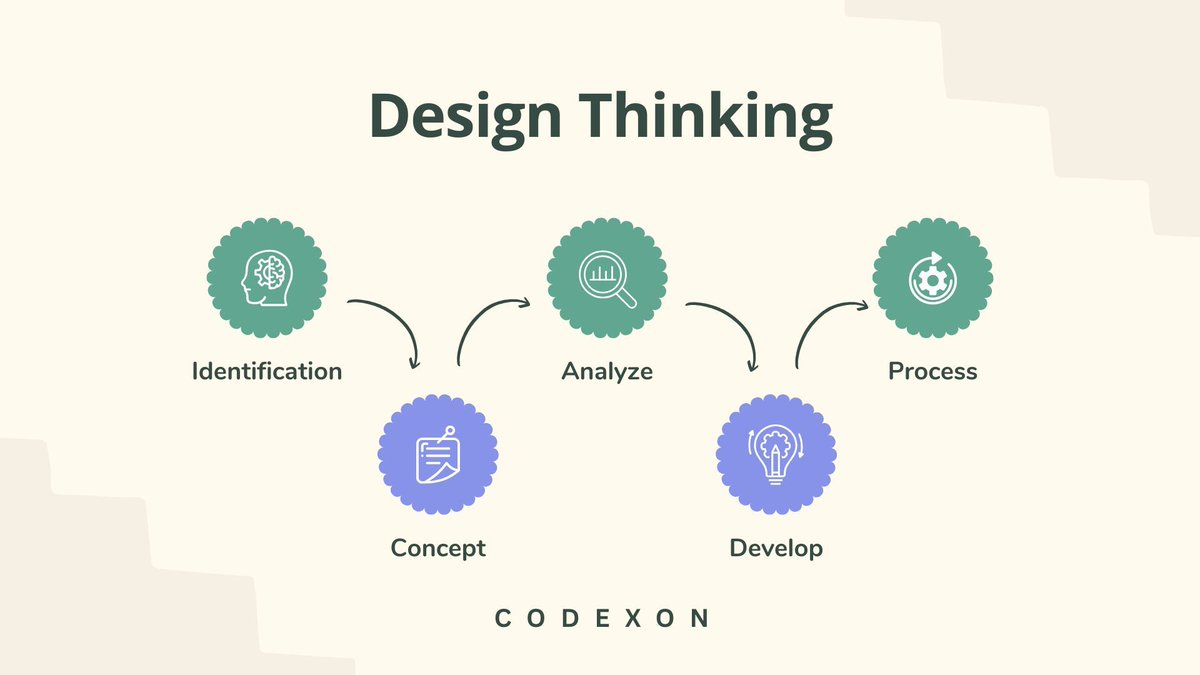 Design Thinking

Identification

Concept

Analyze

Develop

Process

CODEXON